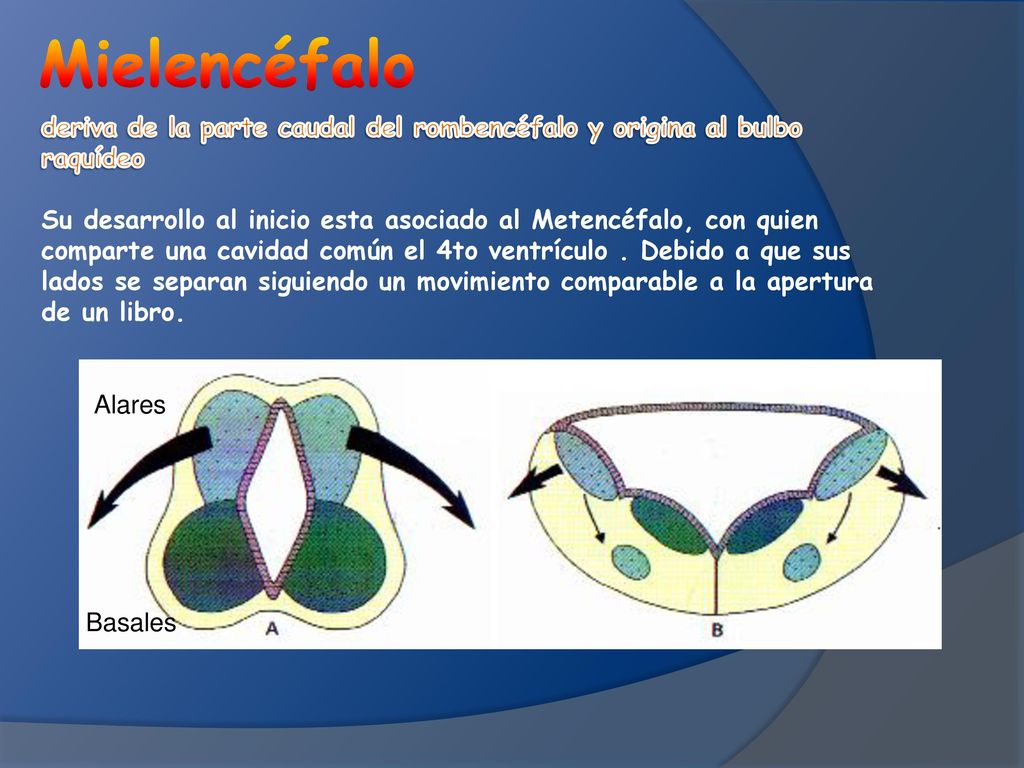 Mielencéfalo

deriva de la parte caudal del rombencéfalo y origina al bulbo raquídeo

Su desarrollo al inicio esta asociado al Metencéfalo, con quien comparte una cavidad común el 4to ventrículo . Debido a que sus lados se separan siguiendo un movimiento comparable a la apertura de un libro.

Alares

Basales

A

B